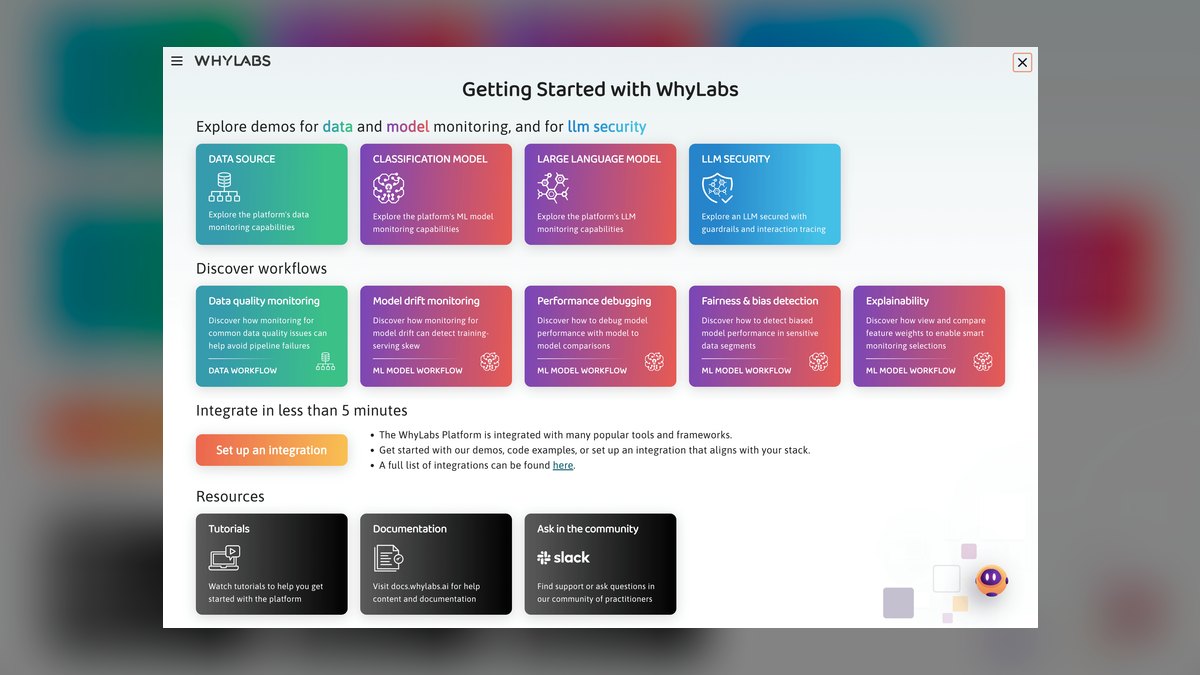 WHYLABS

Getting Started with WhyLabs

Explore demos for data and model monitoring, and for llm security

DATA SOURCE
Explore the platform's data monitoring capabilities

CLASSIFICATION MODEL
Explore the platform's ML model monitoring capabilities

LARGE LANGUAGE MODEL
Explore the platform's LLM monitoring capabilities

LLM SECURITY
Explore an LLM secured with guardrails and interaction tracing

Discover workflows

Data quality monitoring
Discover how monitoring for common data quality issues can help avoid pipeline failures
DATA WORKFLOW

Model drift monitoring
Discover how monitoring for model drift can detect training-serving skew
ML MODEL WORKFLOW

Performance debugging
Discover how to debug model performance with model to model comparisons
ML MODEL WORKFLOW

Fairness & bias detection
Discover how to detect biased model performance in sensitive data segments
ML MODEL WORKFLOW

Explainability
Discover how view and compare feature weights to enable smart monitoring selections
ML MODEL WORKFLOW

Integrate in less than 5 minutes

Set up an integration

• The WhyLabs Platform is integrated with many popular tools and frameworks.
• Get started with our demos, code examples, or set up an integration that aligns with your stack.
• A full list of integrations can be found here.

Resources

Tutorials
Watch tutorials to help you get started with the platform

Documentation
Visit docs.whylabs.ai for help content and documentation

Ask in the community
slack
Find support or ask questions in our community of practitioners